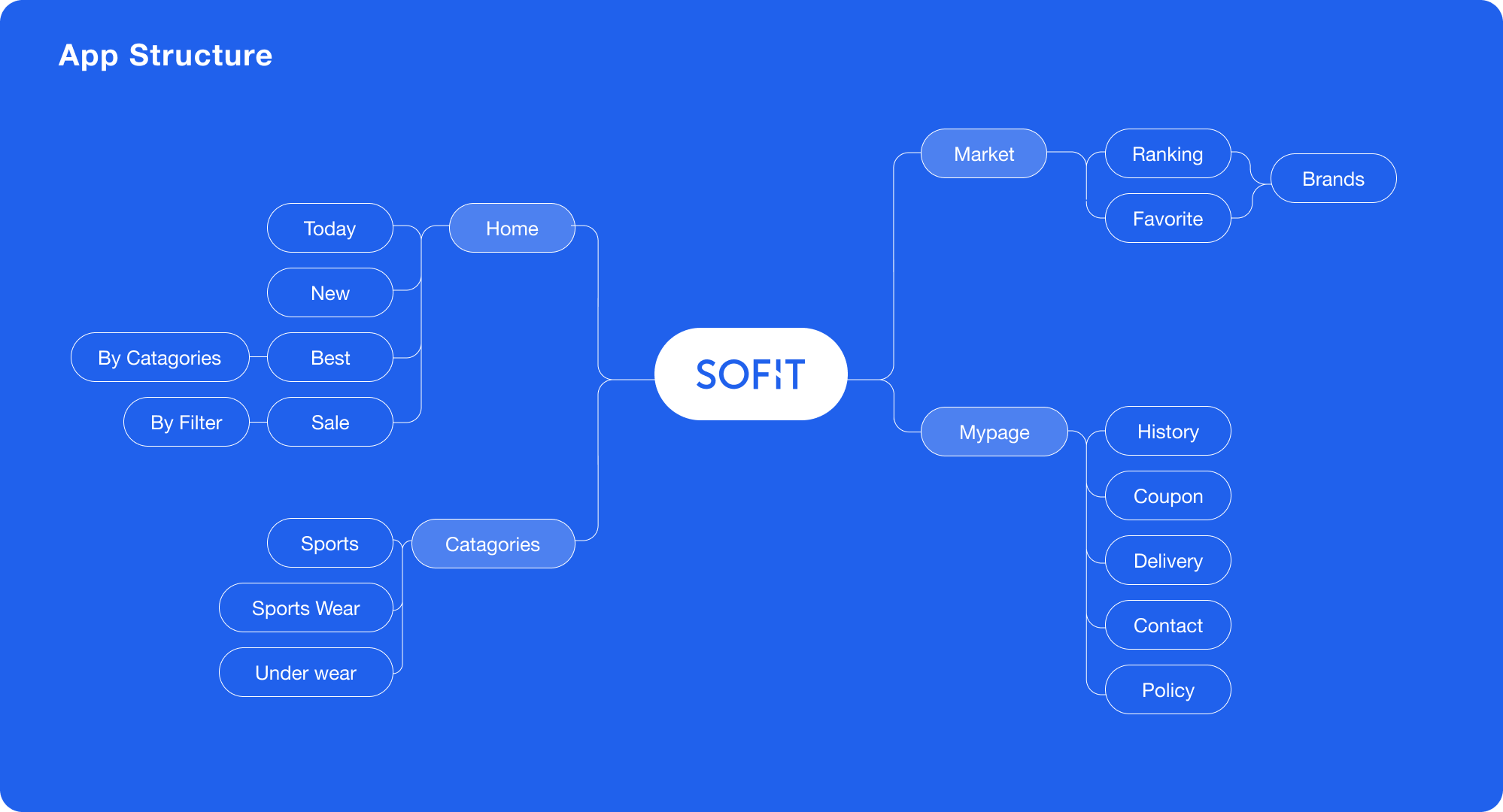 App Structure

SOFIT

Home

Today

New

Best

By Catagories

Sale

By Filter

Catagories

Sports

Sports Wear

Under wear

Market

Ranking

Favorite

Brands

Mypage

History

Coupon

Delivery

Contact

Policy